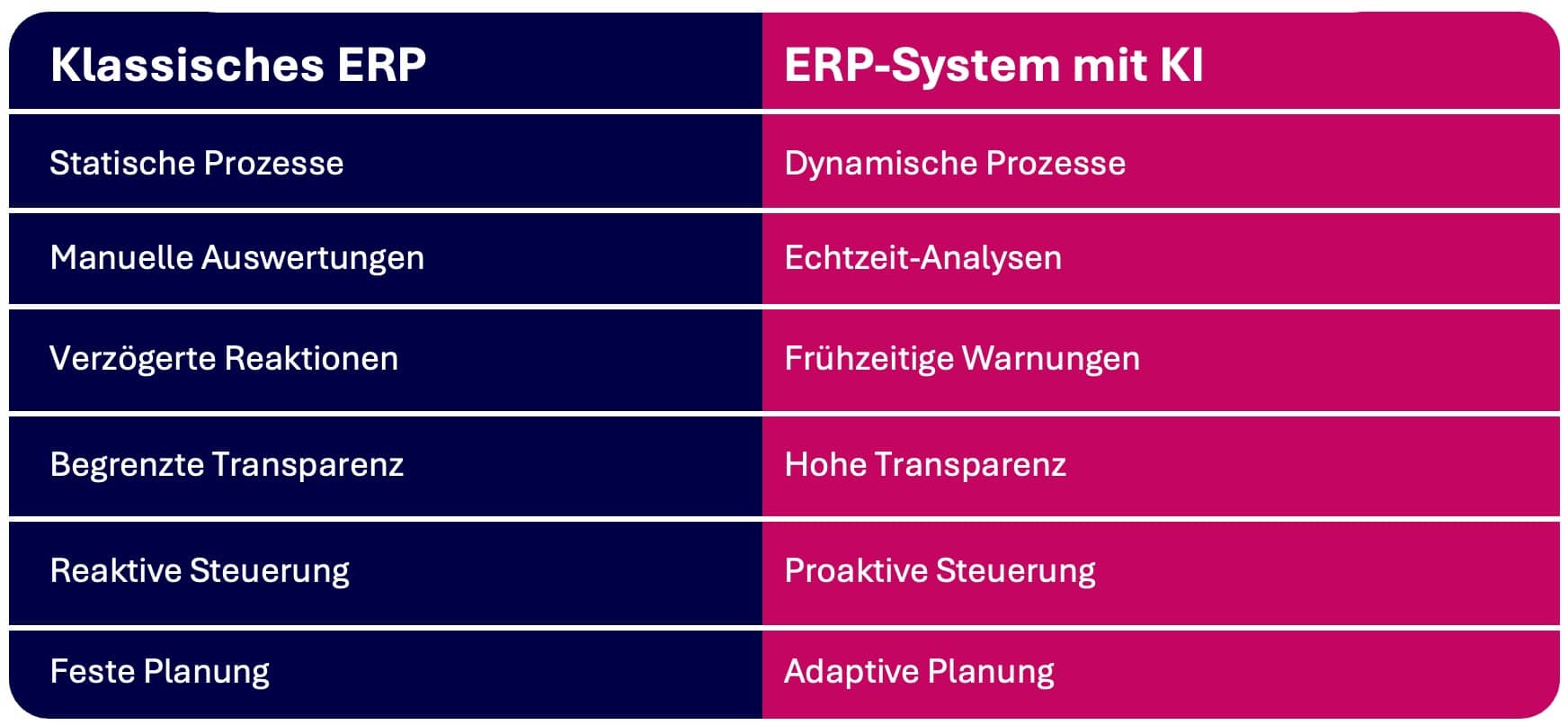 | Klassisches ERP | ERP-System mit KI |
|---|---|
| Statische Prozesse | Dynamische Prozesse |
| Manuelle Auswertungen | Echtzeit-Analysen |
| Verzögerte Reaktionen | Frühzeitige Warnungen |
| Begrenzte Transparenz | Hohe Transparenz |
| Reaktive Steuerung | Proaktive Steuerung |
| Feste Planung | Adaptive Planung |